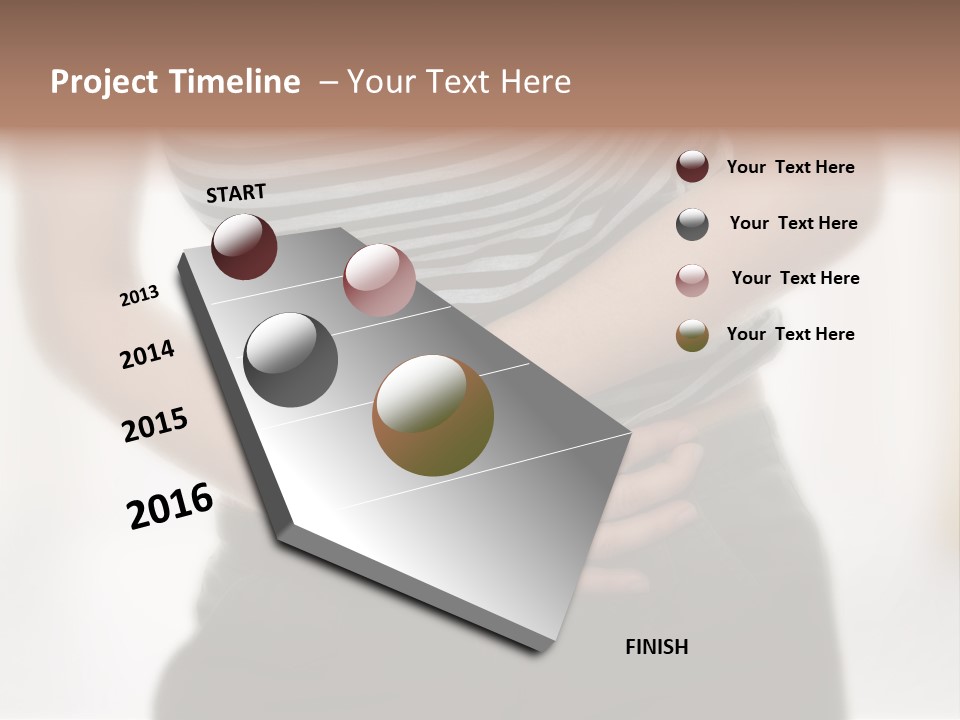 Project Timeline – Your Text Here

START

2013

2014

2015

2016

FINISH

Your Text Here

Your Text Here

Your Text Here

Your Text Here